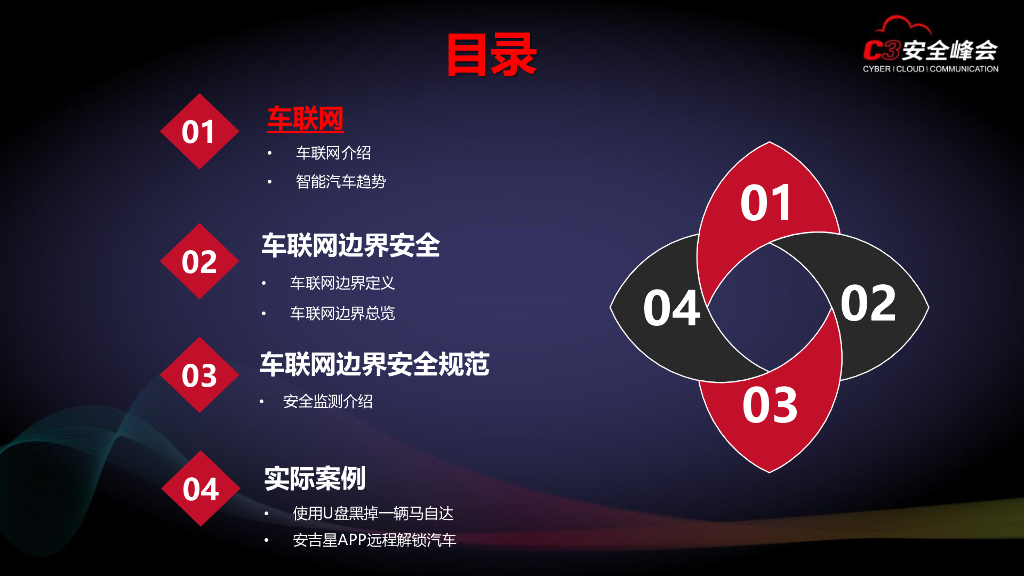 目录

C3安全峰会
CYBER | CLOUD | COMMUNICATION

01
车联网
• 车联网介绍
• 智能汽车趋势

02
车联网边界安全
• 车联网边界定义
• 车联网边界总览

03
车联网边界安全规范
• 安全监测介绍

04
实际案例
• 使用U盘黑掉一辆马自达
• 安吉星APP远程解锁汽车

01
02
03
04